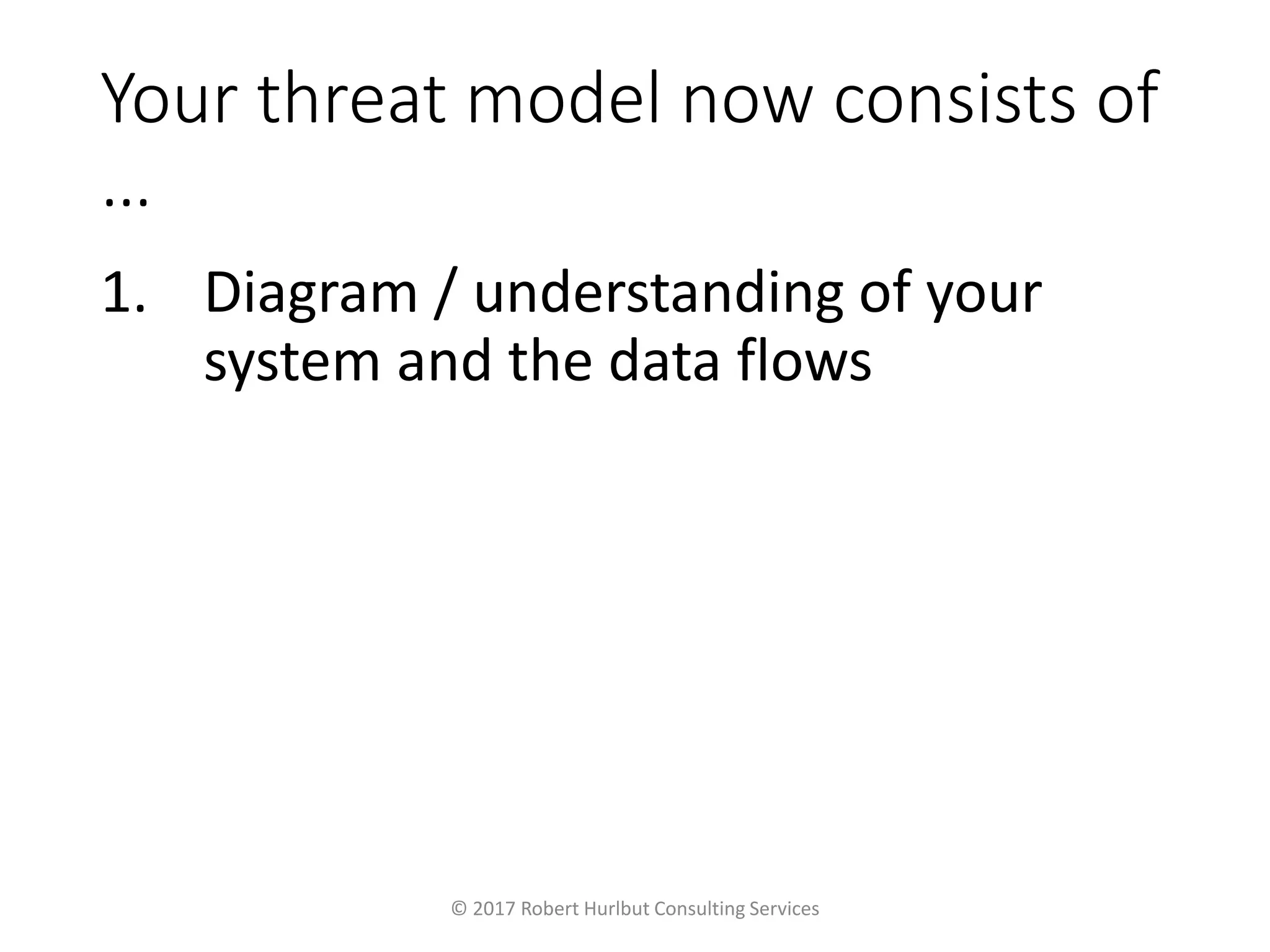 Your threat model now consists of …

1. Diagram / understanding of your system and the data flows

© 2017 Robert Hurlbut Consulting Services